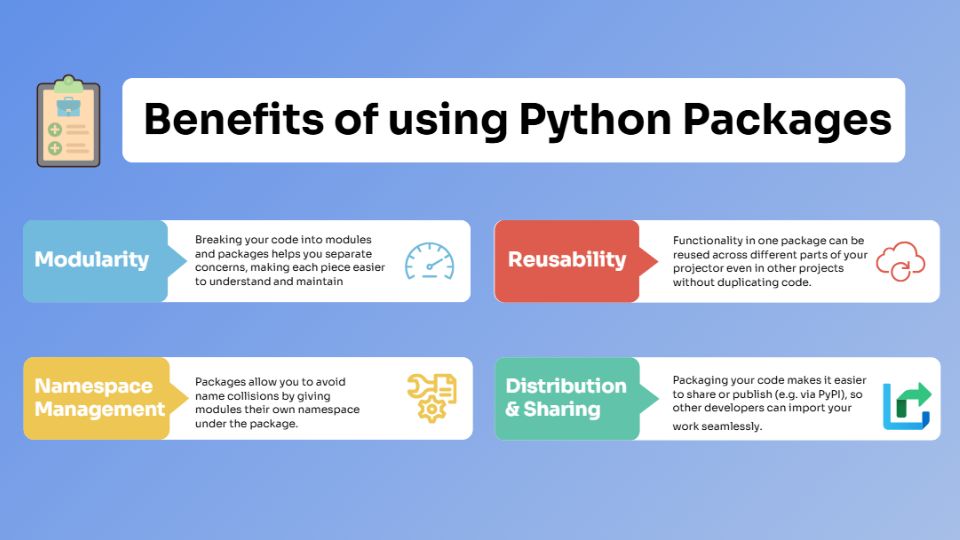 Benefits of using Python Packages

Modularity

Breaking your code into modules and packages helps you separate concerns, making each piece easier to understand and maintain

Reusability

Functionality in one package can be reused across different parts of your projector even in other projects without duplicating code.

Namespace Management

Packages allow you to avoid name collisions by giving modules their own namespace under the package.

Distribution & Sharing

Packaging your code makes it easier to share or publish (e.g. via PyPI), so other developers can import your work seamlessly.